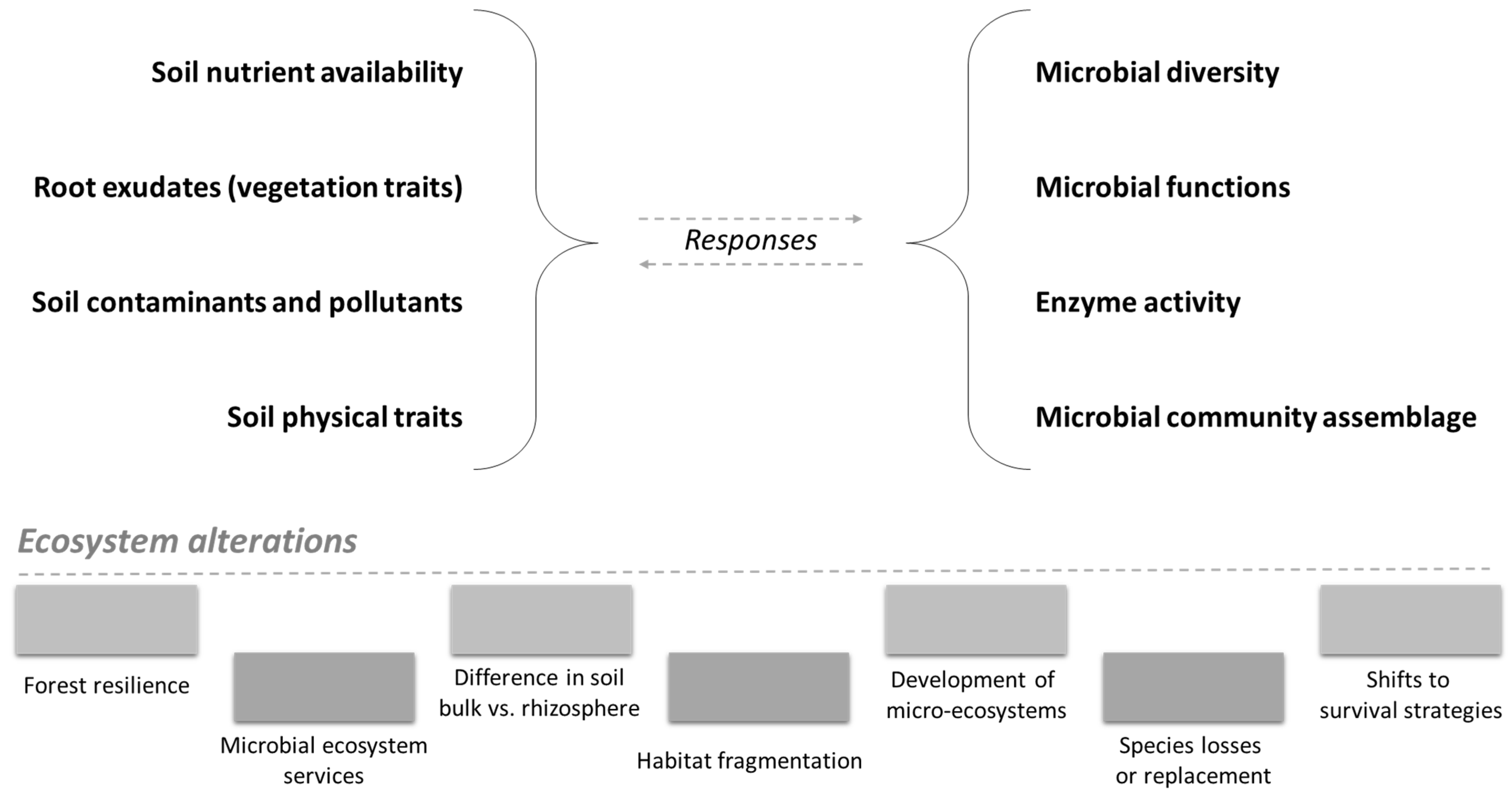 Soil nutrient availability

Root exudates (vegetation traits)

Soil contaminants and pollutants

Soil physical traits

Responses

Microbial diversity

Microbial functions

Enzyme activity

Microbial community assemblage

Ecosystem alterations

Forest resilience

Microbial ecosystem services

Difference in soil bulk vs. rhizosphere

Habitat fragmentation

Development of micro-ecosystems

Species losses or replacement

Shifts to survival strategies